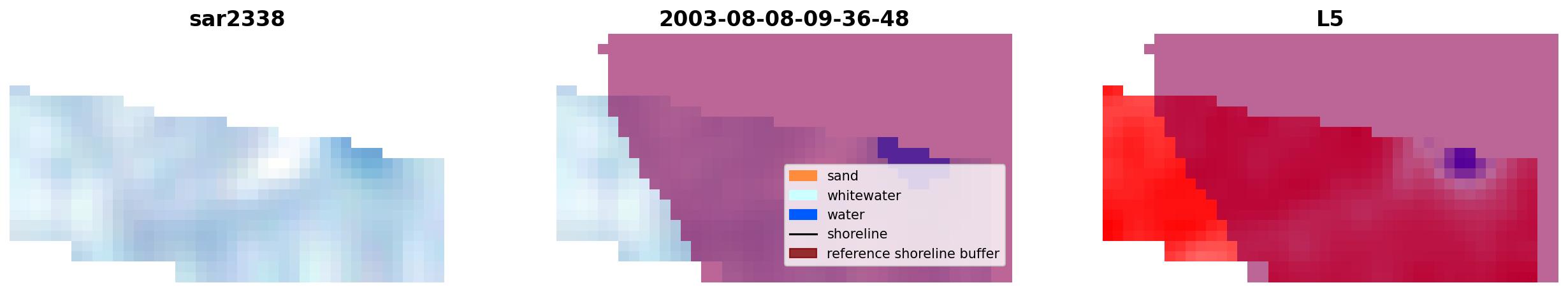 sar2338

2003-08-08-09-36-48

sand
whitewater
water
shoreline
reference shoreline buffer

L5